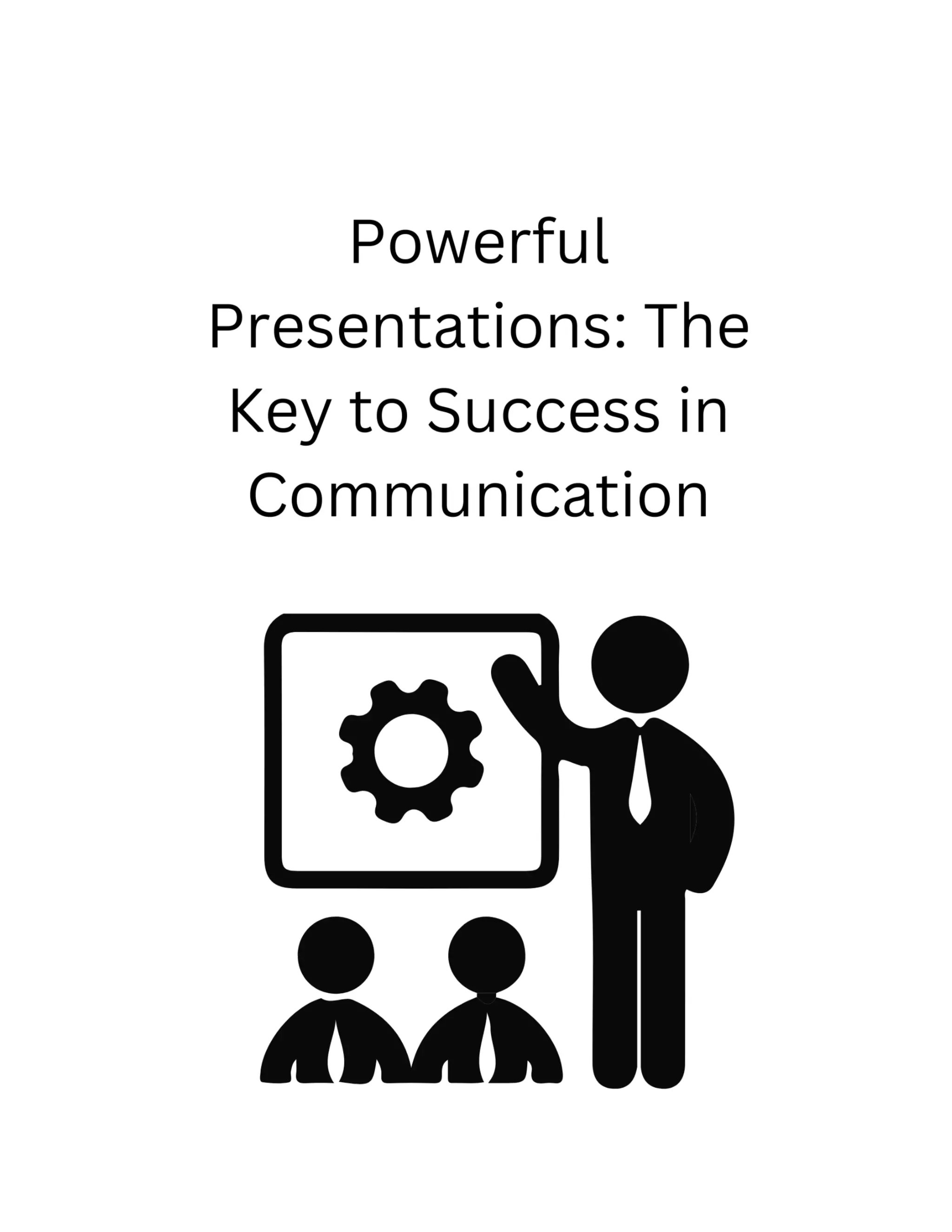 Powerful Presentations: The Key to Success in Communication